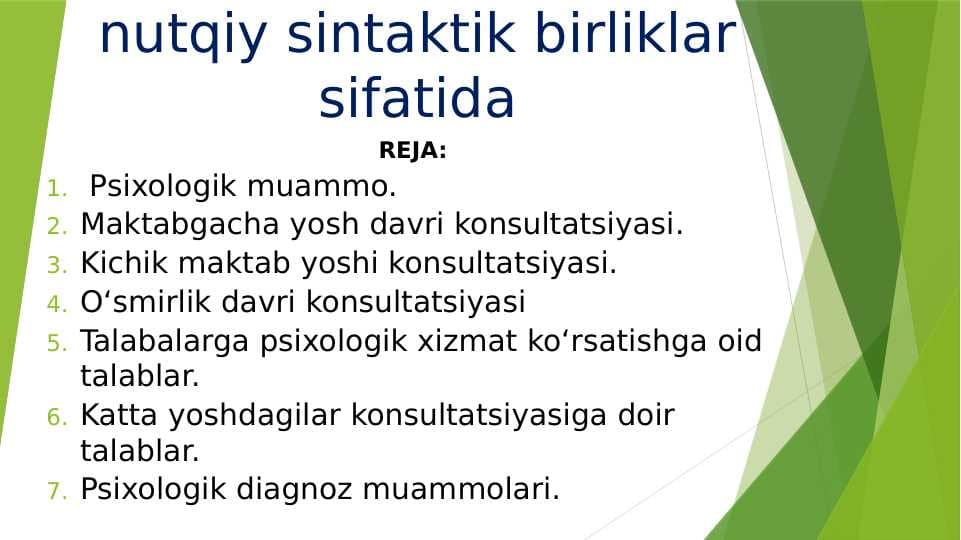 nutqiy sintaktik birliklar sifatida

REJA:

1. Psixologik muammo.
2. Maktabgacha yosh davri konsultatsiyasi.
3. Kichik maktab yoshi konsultatsiyasi.
4. O‘smirlik davri konsultatsiyasi
5. Talabalarga psixologik xizmat ko‘rsatishga oid talablar.
6. Katta yoshdagilar konsultatsiyasiga doir talablar.
7. Psixologik diagnoz muammolari.